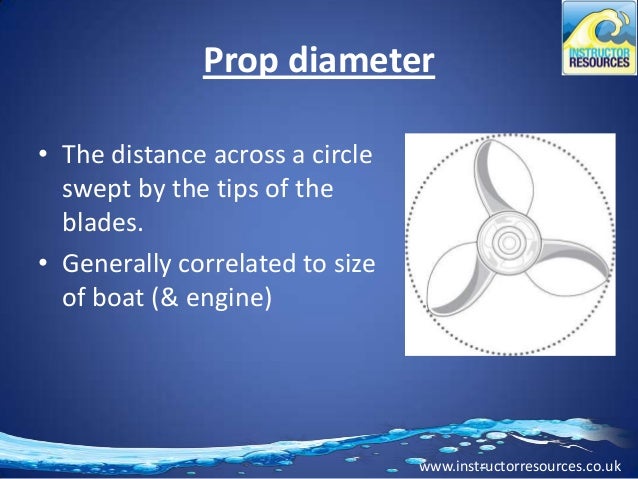 INSTRUCTOR RESOURCES

Prop diameter

• The distance across a circle swept by the tips of the blades.
• Generally correlated to size of boat (& engine)

www.instructorresources.co.uk